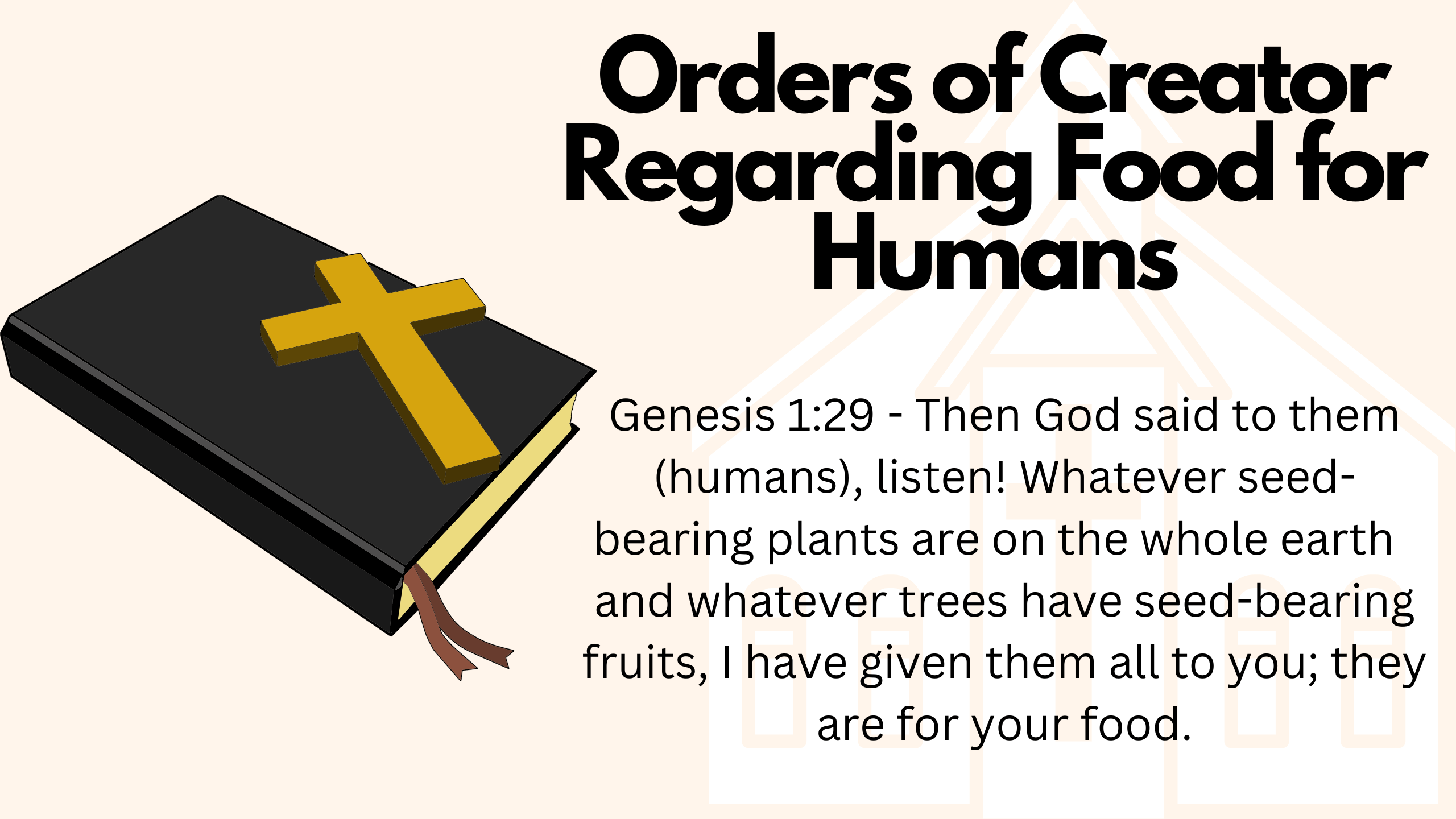 Orders of Creator Regarding Food for Humans

Genesis 1:29 - Then God said to them (humans), listen! Whatever seed-bearing plants are on the whole earth and whatever trees have seed-bearing fruits, I have given them all to you; they are for your food.